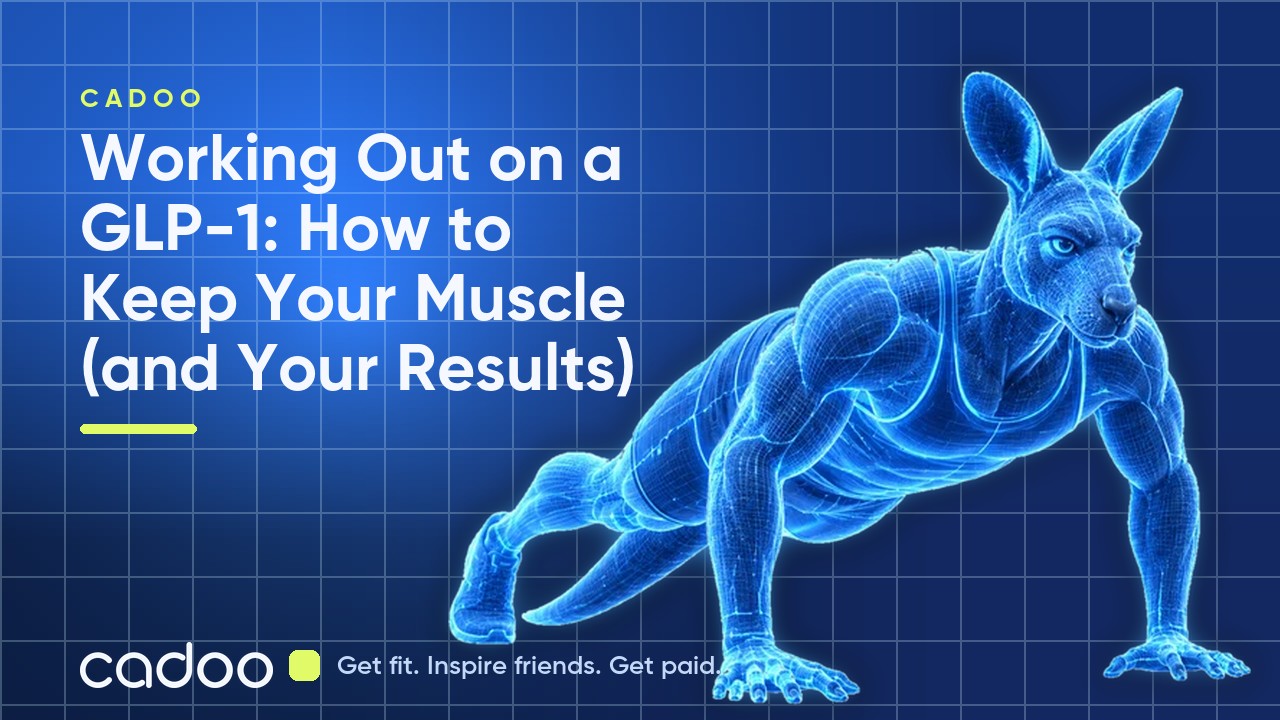 CADOO

Working Out on a GLP-1: How to Keep Your Muscle (and Your Results)

cadoo

Get fit. Inspire friends. Get paid.